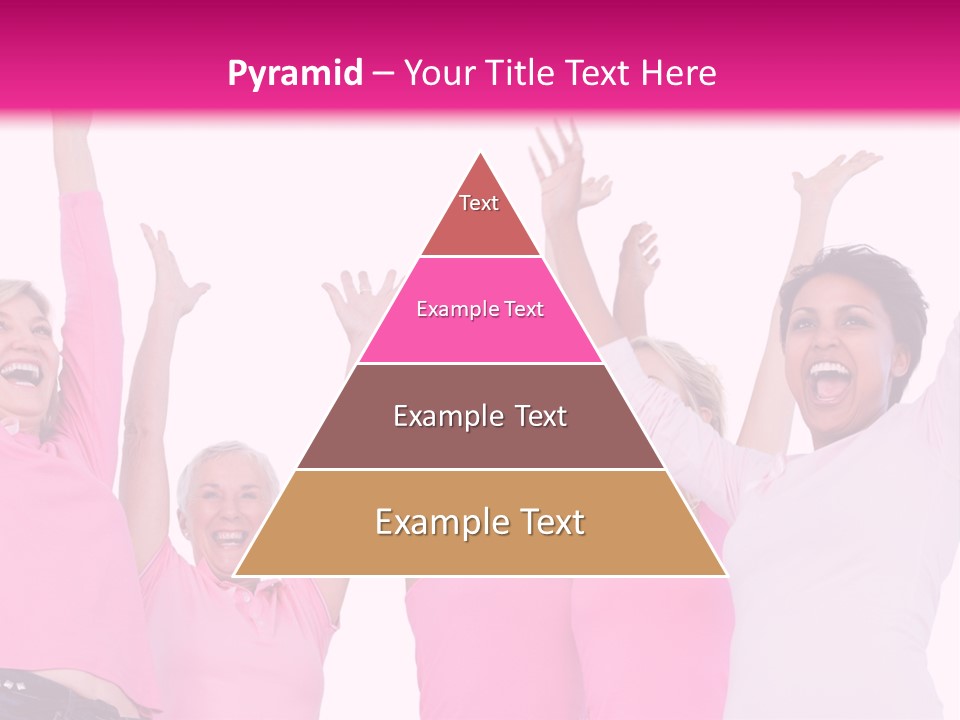 Pyramid – Your Title Text Here

Text

Example Text

Example Text

Example Text